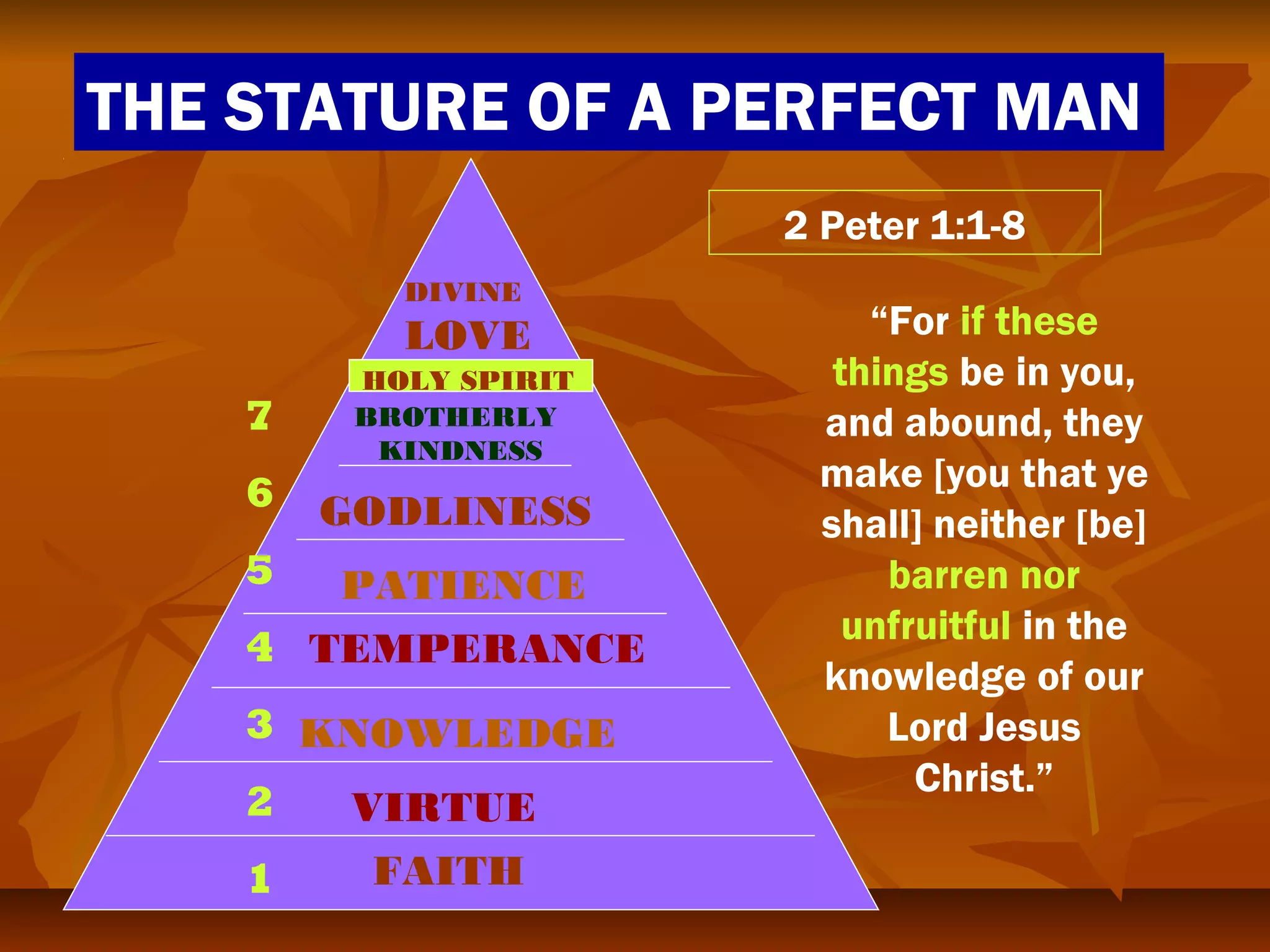 THE STATURE OF A PERFECT MAN

DIVINE
LOVE

HOLY SPIRIT

7 BROTHERLY KINDNESS

6 GODLINESS

5 PATIENCE

4 TEMPERANCE

3 KNOWLEDGE

2 VIRTUE

1 FAITH

2 Peter 1:1-8

“For if these things be in you, and abound, they make [you that ye shall] neither [be] barren nor unfruitful in the knowledge of our Lord Jesus Christ.”